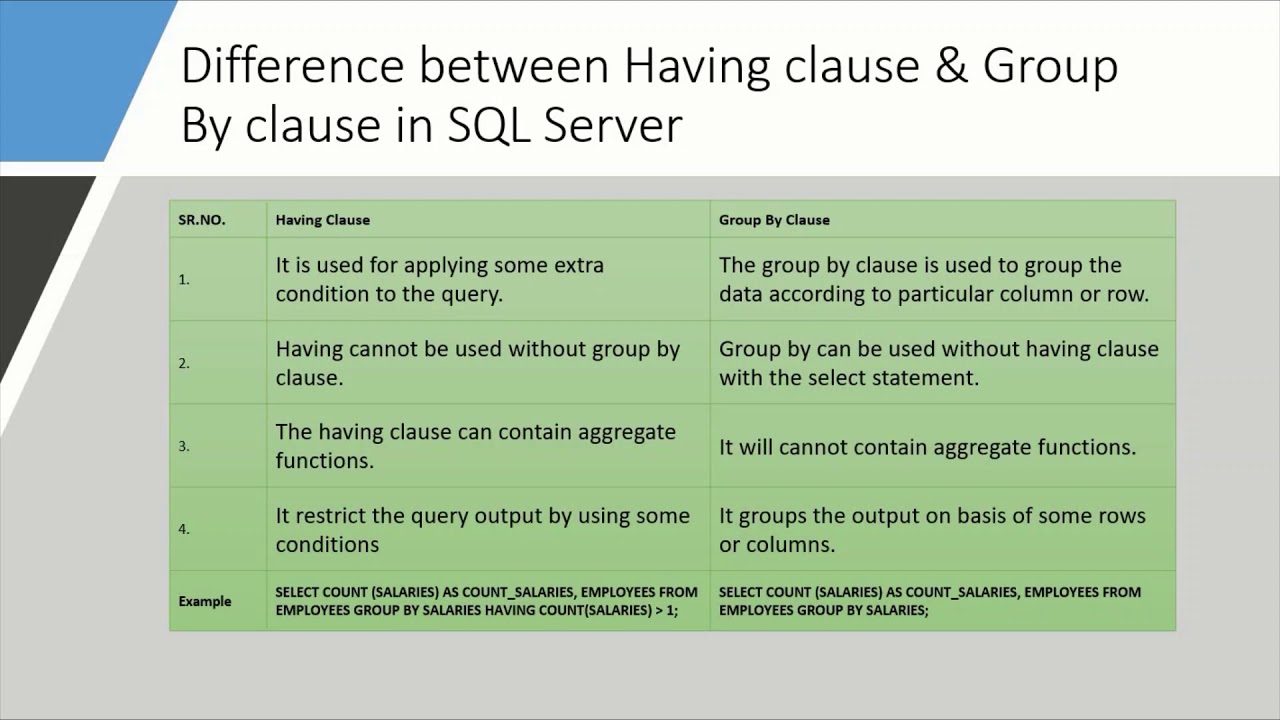 Difference between Having clause & Group By clause in SQL Server

| SR.NO. | Having Clause | Group By Clause |
|---|---|---|
| 1. | It is used for applying some extra condition to the query. | The group by clause is used to group the data according to particular column or row. |
| 2. | Having cannot be used without group by clause. | Group by can be used without having clause with the select statement. |
| 3. | The having clause can contain aggregate functions. | It will cannot contain aggregate functions. |
| 4. | It restrict the query output by using some conditions | It groups the output on basis of some rows or columns. |
| Example | SELECT COUNT (SALARIES) AS COUNT_SALARIES, EMPLOYEES FROM EMPLOYEES GROUP BY SALARIES HAVING COUNT(SALARIES) > 1; | SELECT COUNT (SALARIES) AS COUNT_SALARIES, EMPLOYEES FROM EMPLOYEES GROUP BY SALARIES; |